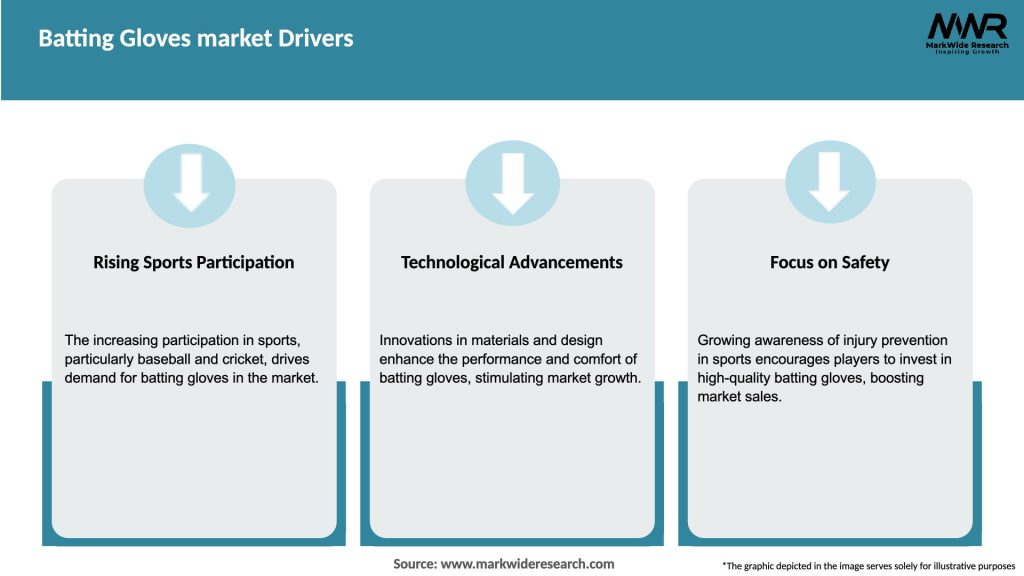 Batting Gloves market Drivers

MWR
MarkWide Research
Inspiring Growth

Rising Sports Participation

The increasing participation in sports, particularly baseball and cricket, drives demand for batting gloves in the market.

Technological Advancements

Innovations in materials and design enhance the performance and comfort of batting gloves, stimulating market growth.

Focus on Safety

Growing awareness of injury prevention in sports encourages players to invest in high-quality batting gloves, boosting market sales.

Source: www.markwideresearch.com

*The graphic depicted in the image serves solely for illustrative purposes